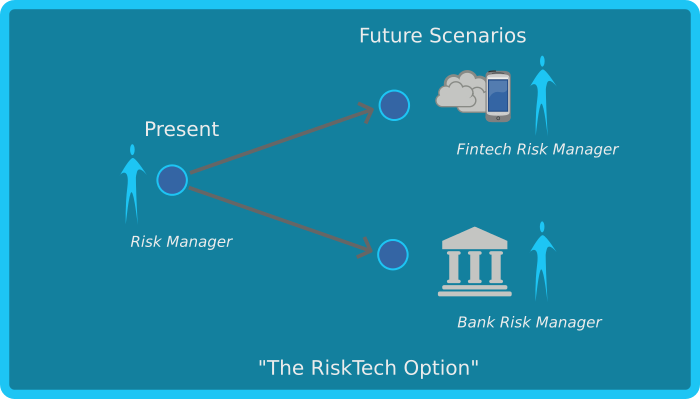 Future Scenarios

Present

Fintech Risk Manager

Risk Manager

Bank Risk Manager

"The RiskTech Option"